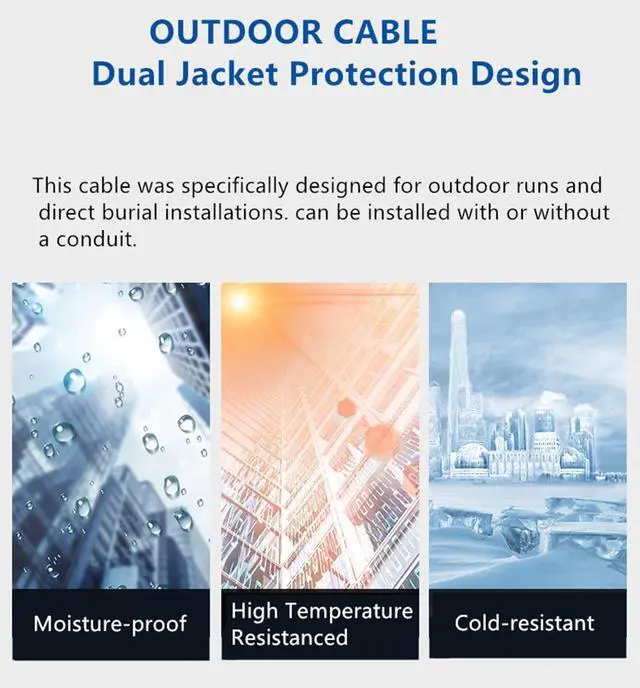 OUTDOOR CABLE
Dual Jacket Protection Design

This cable was specifically designed for outdoor runs and direct burial installations. can be installed with or without a conduit.

Moisture-proof

High Temperature Resistanced

Cold-resistant